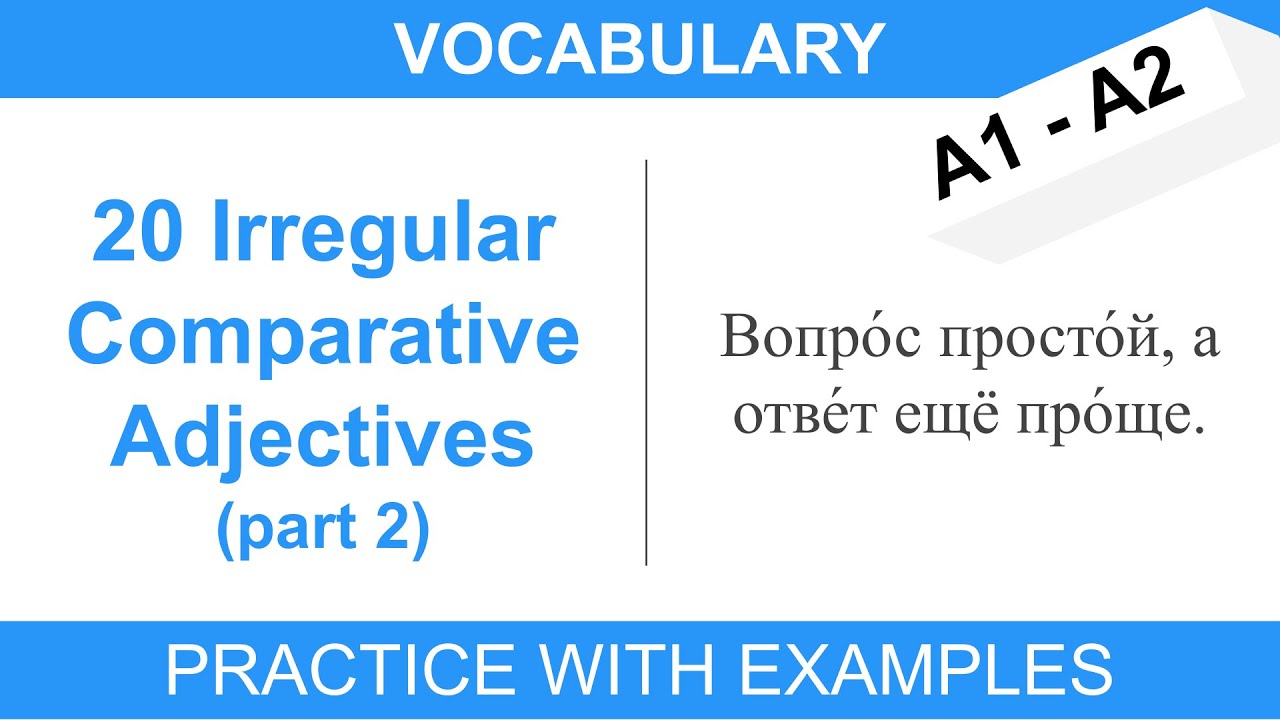 VOCABULARY

A1 - A2

20 Irregular Comparative Adjectives (part 2)

Вопро́с просто́й, а отве́т ещё про́ще.

PRACTICE WITH EXAMPLES